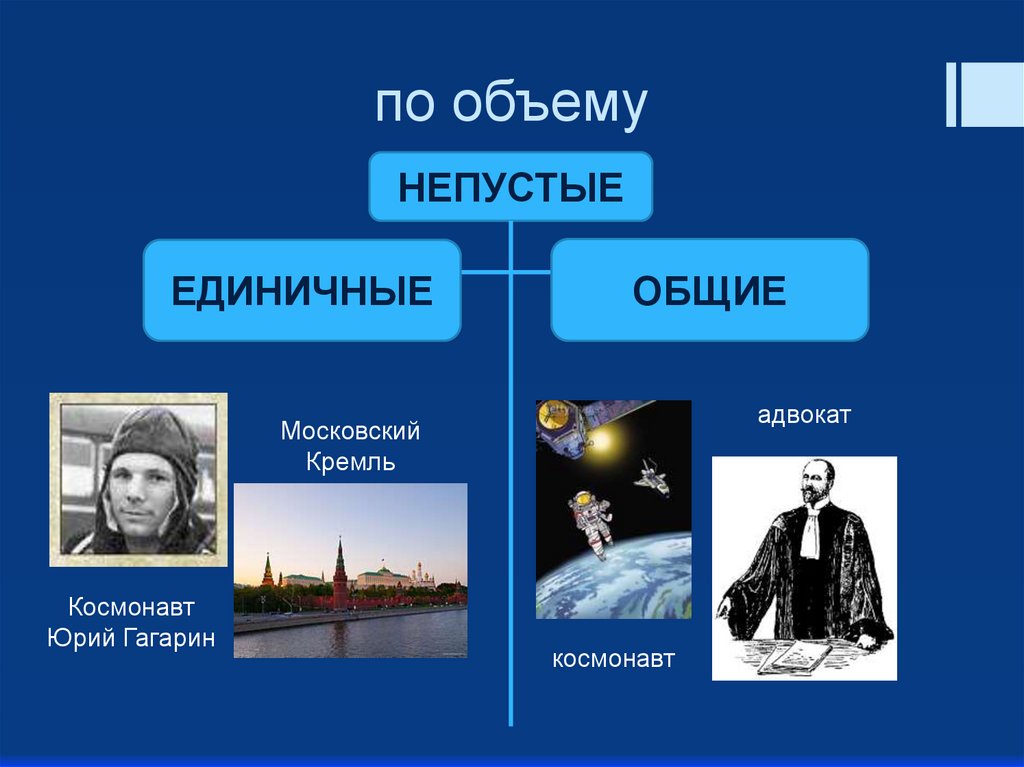 по объему

НЕПУСТЫЕ

ЕДИНИЧНЫЕ

ОБЩИЕ

Московский Кремль

Космонавт Юрий Гагарин

адвокат

космонавт